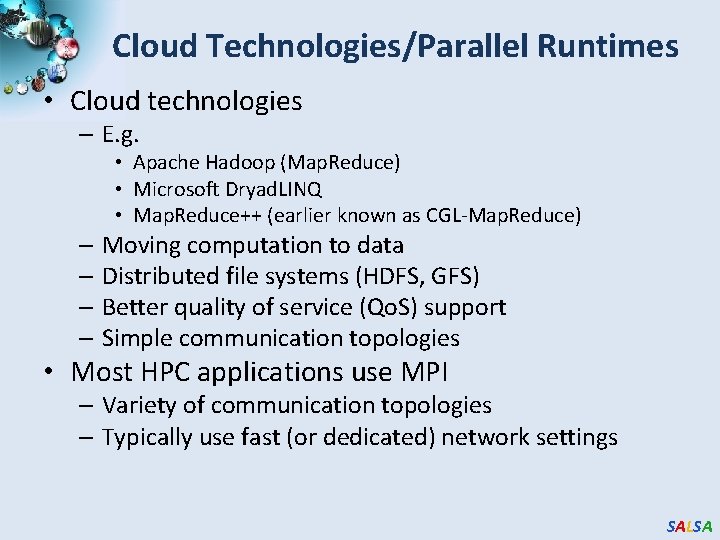 Cloud Technologies/Parallel Runtimes

• Cloud technologies
– E.g.
• Apache Hadoop (MapReduce)
• Microsoft DryadLINQ
• MapReduce++ (earlier known as CGL-MapReduce)
– Moving computation to data
– Distributed file systems (HDFS, GFS)
– Better quality of service (QoS) support
– Simple communication topologies
• Most HPC applications use MPI
– Variety of communication topologies
– Typically use fast (or dedicated) network settings

SALSA